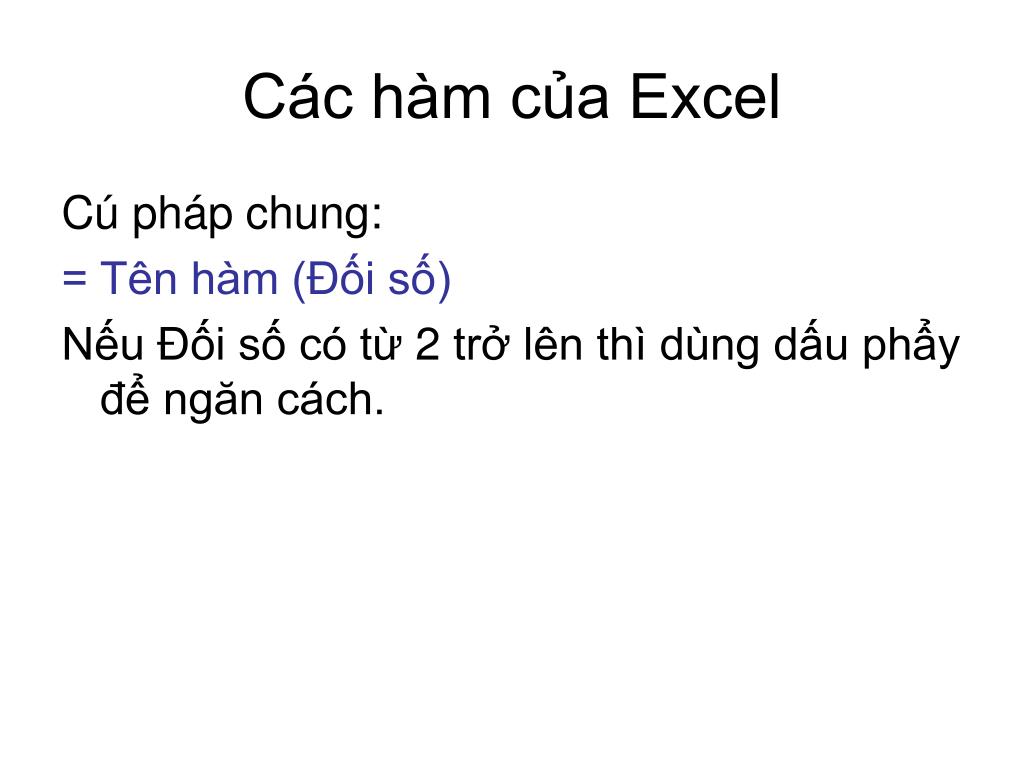 Các hàm của Excel

Cú pháp chung:

= Tên hàm (Đối số)

Nếu Đối số có từ 2 trở lên thì dùng dấu phẩy để ngăn cách.